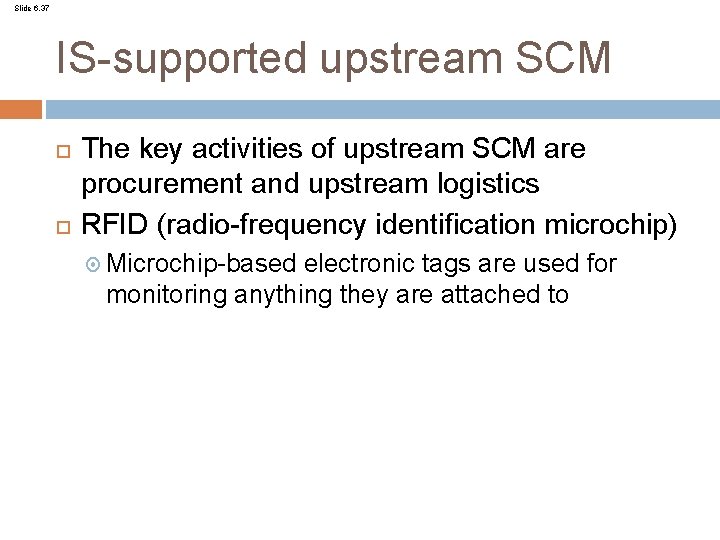 Slide 6.37

IS-supported upstream SCM

The key activities of upstream SCM are procurement and upstream logistics

RFID (radio-frequency identification microchip)

Microchip-based electronic tags are used for monitoring anything they are attached to